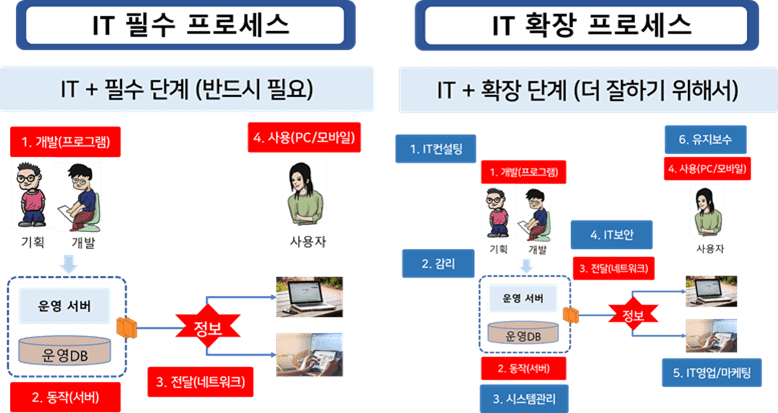 IT 필수 프로세스

IT + 필수 단계 (반드시 필요)

1. 개발(프로그램)

4. 사용(PC/모바일)

기획 개발

사용자

운영 서버

운영DB

정보

2. 동작(서버)

3. 전달(네트워크)

IT 확장 프로세스

IT + 확장 단계 (더 잘하기 위해서)

1. IT컨설팅

6. 유지보수

1. 개발(프로그램)

4. 사용(PC/모바일)

기획 개발

사용자

4. IT보안

2. 감리

3. 전달(네트워크)

운영 서버

운영DB

정보

2. 동작(서버)

5. IT영업/마케팅

3. 시스템관리